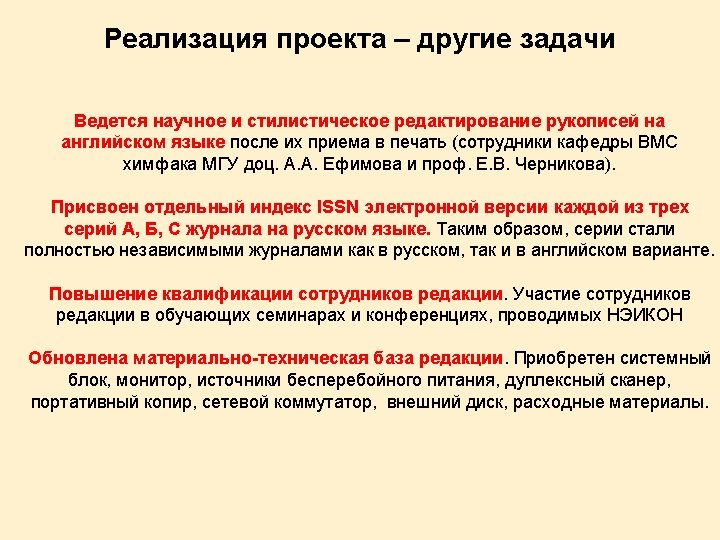 Реализация проекта – другие задачи

Ведется научное и стилистическое редактирование рукописей на английском языке после их приема в печать (сотрудники кафедры ВМС химфака МГУ доц. А.А. Ефимова и проф. Е.В. Черникова).

Присвоен отдельный индекс ISSN электронной версии каждой из трех серий А, Б, С журнала на русском языке. Таким образом, серии стали полностью независимыми журналами как в русском, так и в английском варианте.

Повышение квалификации сотрудников редакции. Участие сотрудников редакции в обучающих семинарах и конференциях, проводимых НЭИКОН

Обновлена материально-техническая база редакции. Приобретен системный блок, монитор, источники бесперебойного питания, дуплексный сканер, портативный копир, сетевой коммутатор, внешний диск, расходные материалы.